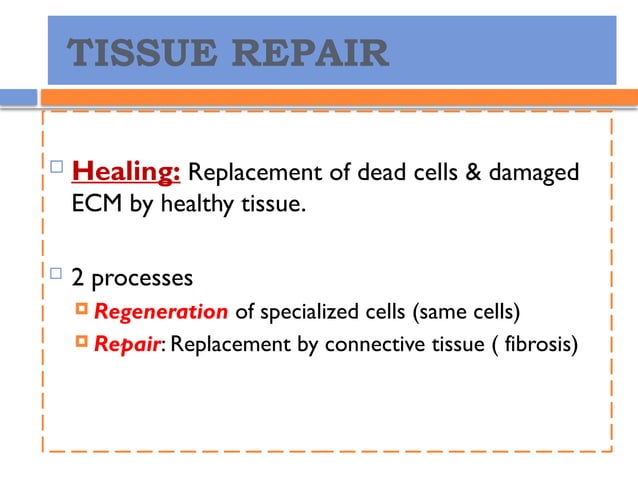 TISSUE REPAIR

Healing: Replacement of dead cells & damaged ECM by healthy tissue.

2 processes

Regeneration of specialized cells (same cells)

Repair: Replacement by connective tissue ( fibrosis)